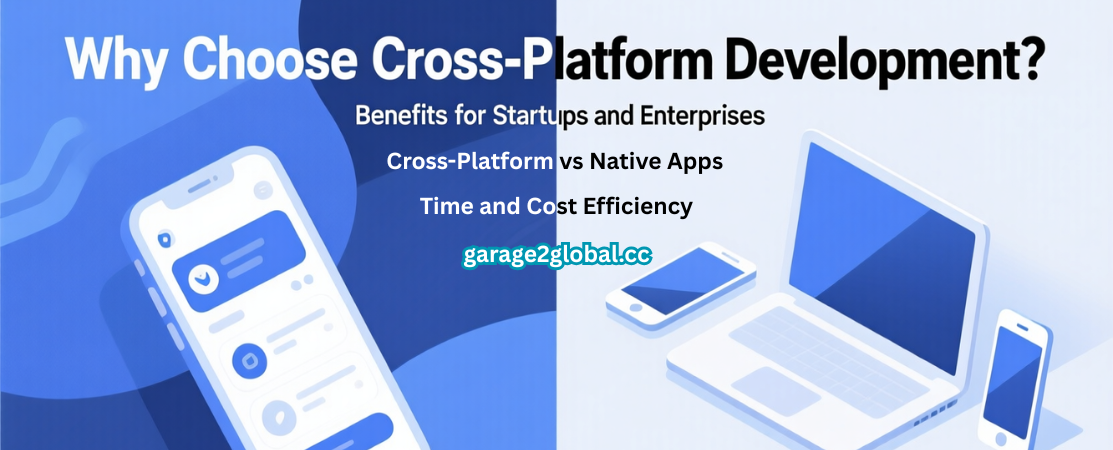 Why Choose Cross-Platform Development?

Benefits for Startups and Enterprises

Cross-Platform vs Native Apps

Time and Cost Efficiency

garage2global.cc